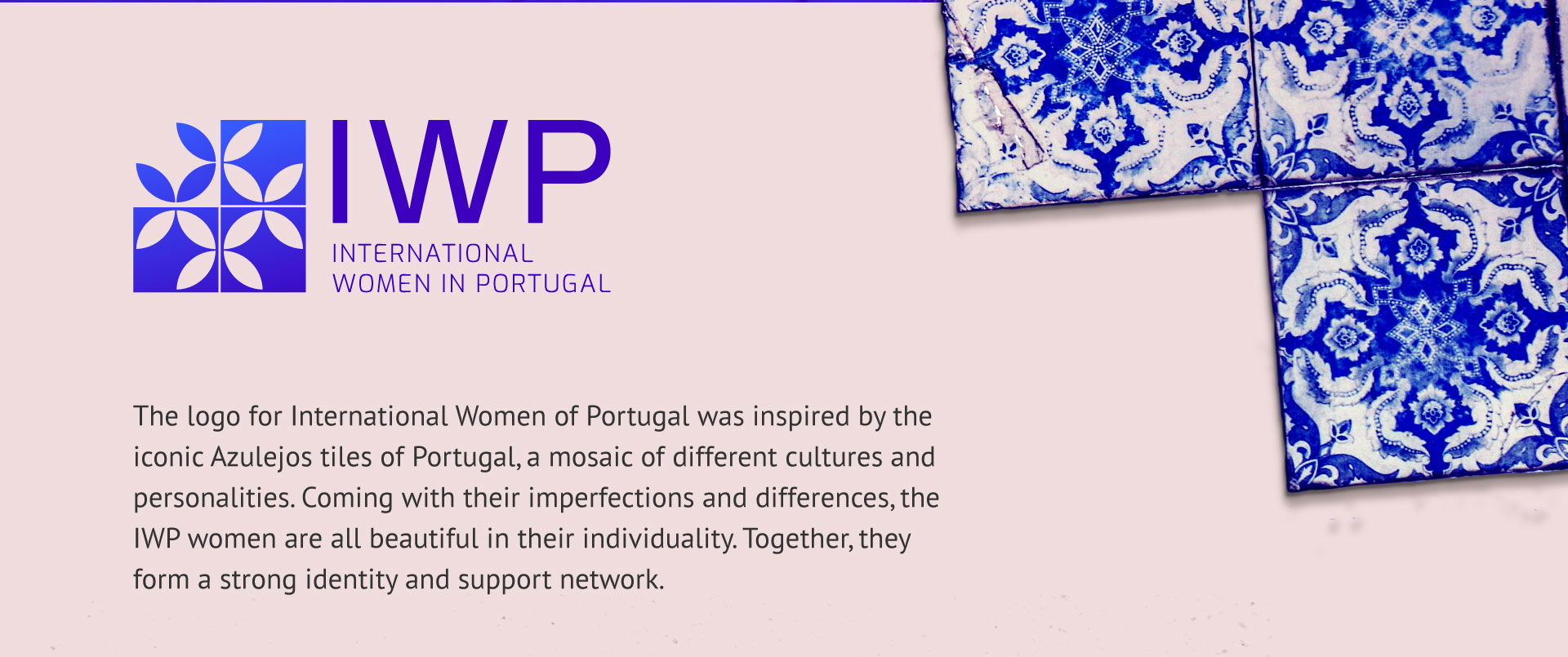 IWP
INTERNATIONAL
WOMEN IN PORTUGAL

The logo for International Women of Portugal was inspired by the iconic Azulejos tiles of Portugal, a mosaic of different cultures and personalities. Coming with their imperfections and differences, the IWP women are all beautiful in their individuality. Together, they form a strong identity and support network.